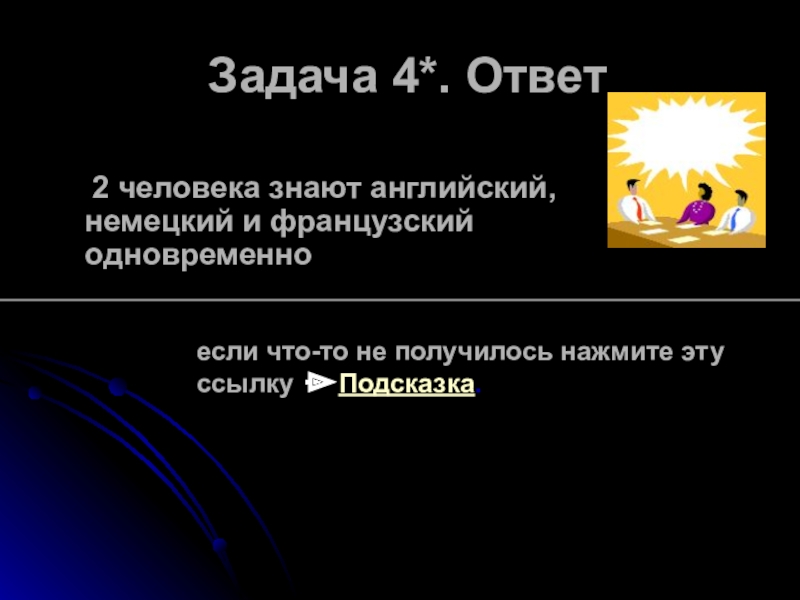 Задача 4*. Ответ

2 человека знают английский, немецкий и французский одновременно

если что-то не получилось нажмите эту ссылку Подсказка.